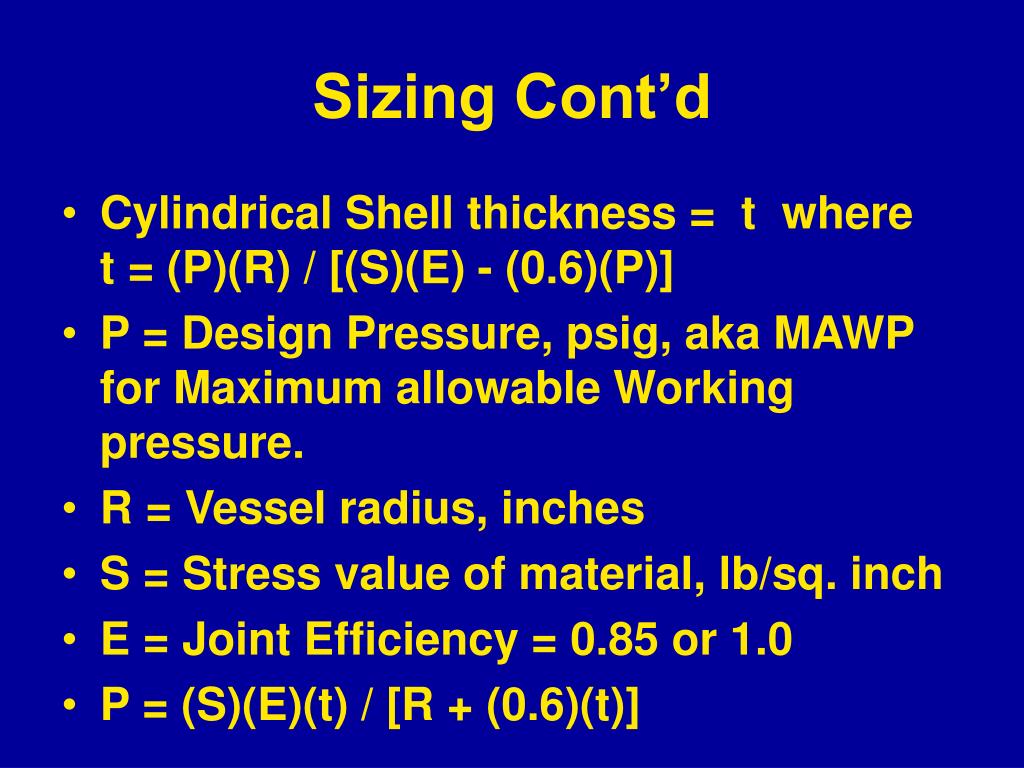 Sizing Cont’d

• Cylindrical Shell thickness = t where t = (P)(R) / [(S)(E) - (0.6)(P)]
• P = Design Pressure, psig, aka MAWP for Maximum allowable Working pressure.
• R = Vessel radius, inches
• S = Stress value of material, lb/sq. inch
• E = Joint Efficiency = 0.85 or 1.0
• P = (S)(E)(t) / [R + (0.6)(t)]